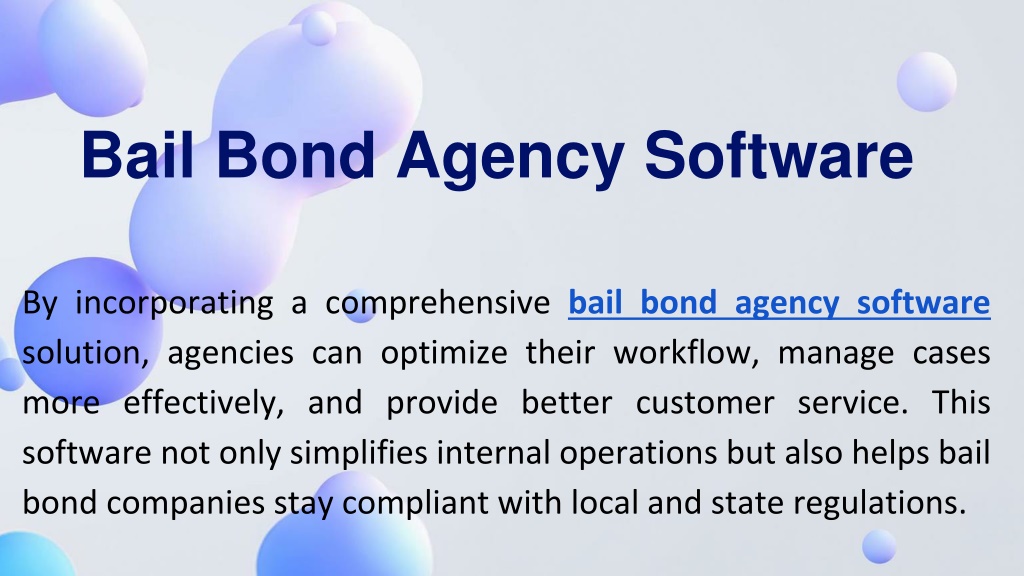 Bail Bond Agency Software

By incorporating a comprehensive bail bond agency software solution, agencies can optimize their workflow, manage cases more effectively, and provide better customer service. This software not only simplifies internal operations but also helps bail bond companies stay compliant with local and state regulations.